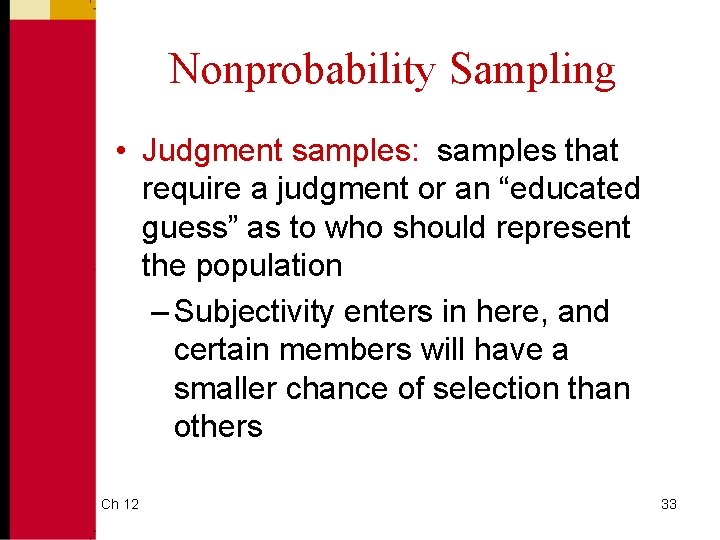 Nonprobability Sampling

• Judgment samples: samples that require a judgment or an “educated guess” as to who should represent the population

– Subjectivity enters in here, and certain members will have a smaller chance of selection than others

Ch 12

33